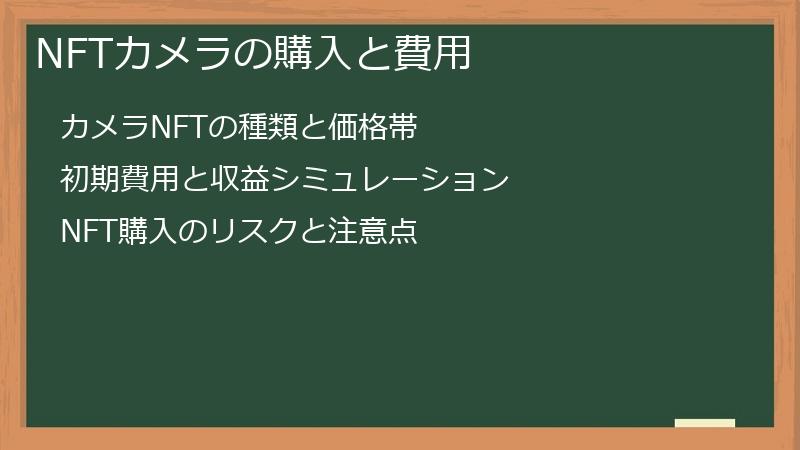 NFTカメラの購入と費用

カメラNFTの種類と価格帯

初期費用と収益シミュレーション

NFT購入のリスクと注意点